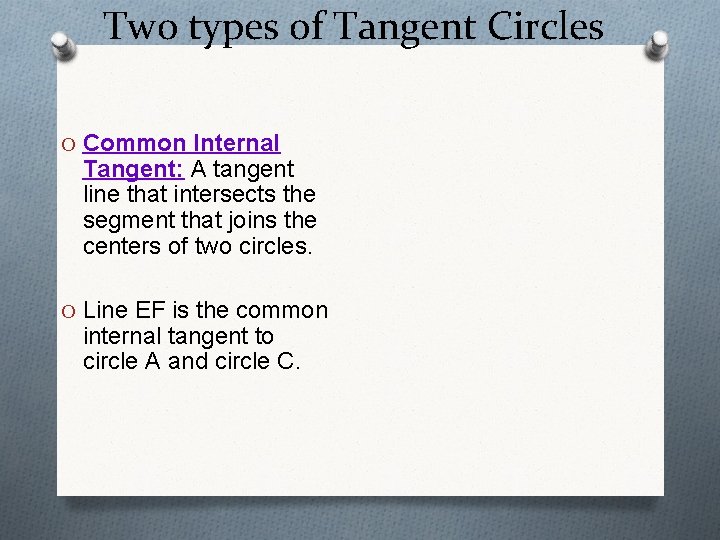 Two types of Tangent Circles

O Common Internal Tangent: A tangent line that intersects the segment that joins the centers of two circles.

O Line EF is the common internal tangent to circle A and circle C.